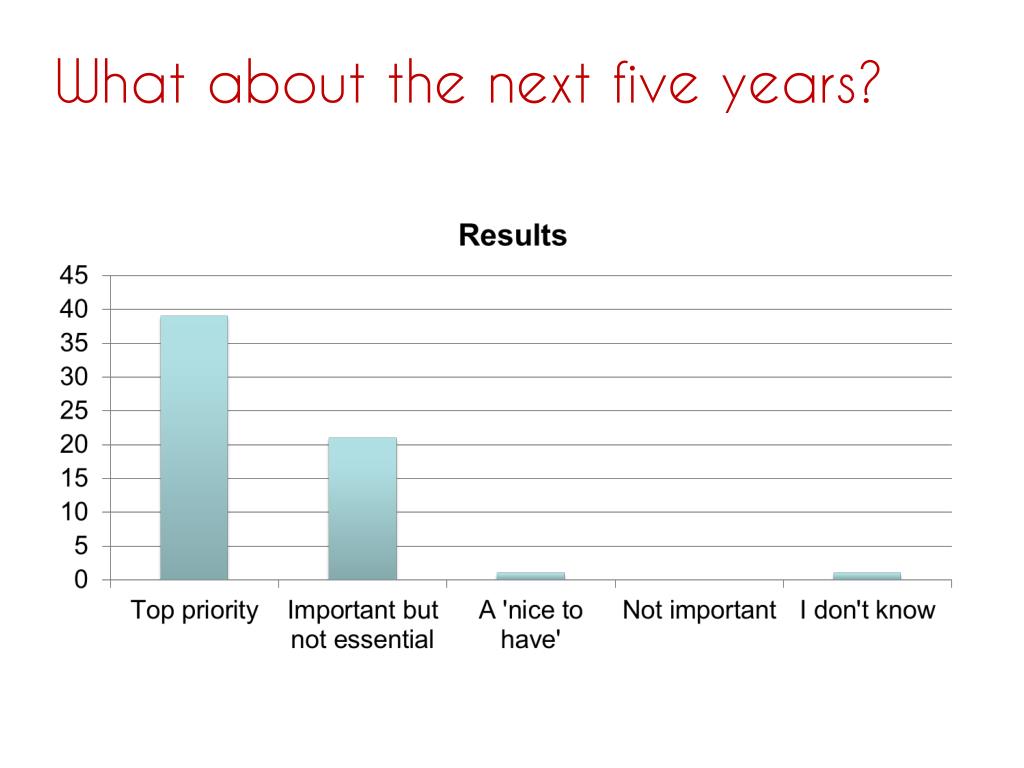 What about the next five years?

Results

45
40
35
30
25
20
15
10
5
0

Top priority
Important but not essential
A 'nice to have'
Not important
I don't know